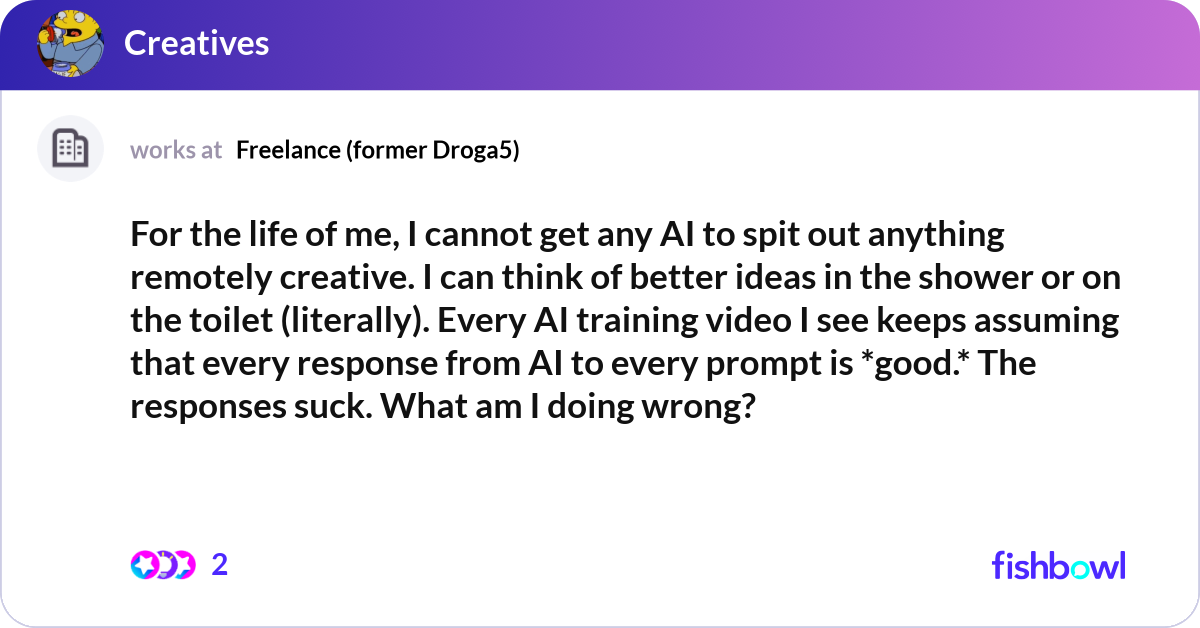 Creatives

works at Freelance (former Droga5)

For the life of me, I cannot get any AI to spit out anything remotely creative. I can think of better ideas in the shower or on the toilet (literally). Every AI training video I see keeps assuming that every response from AI to every prompt is *good.* The responses suck. What am I doing wrong?

2

fishbowl